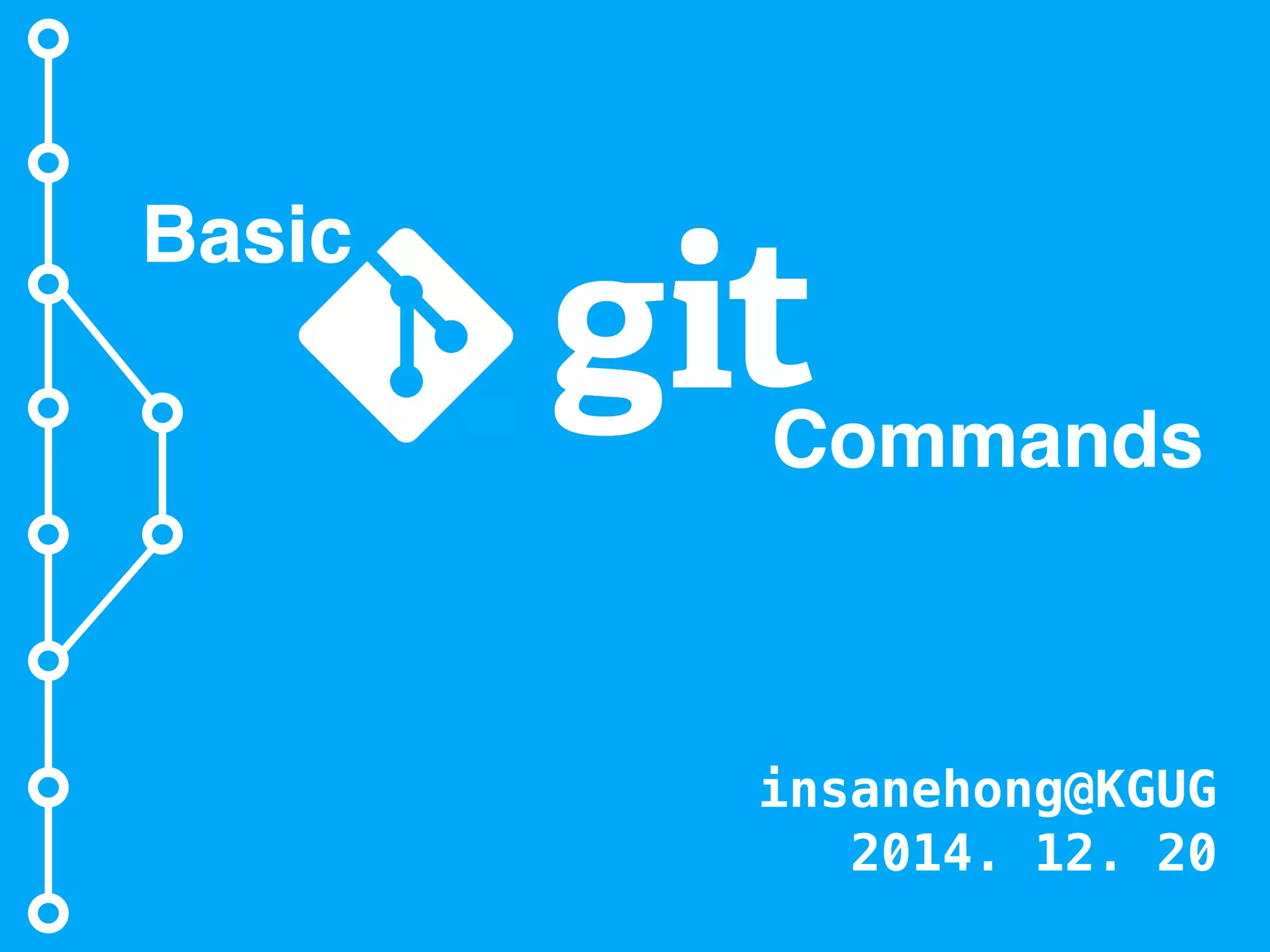 Basic
git
Commands

insanehong@KGUG
2014. 12. 20